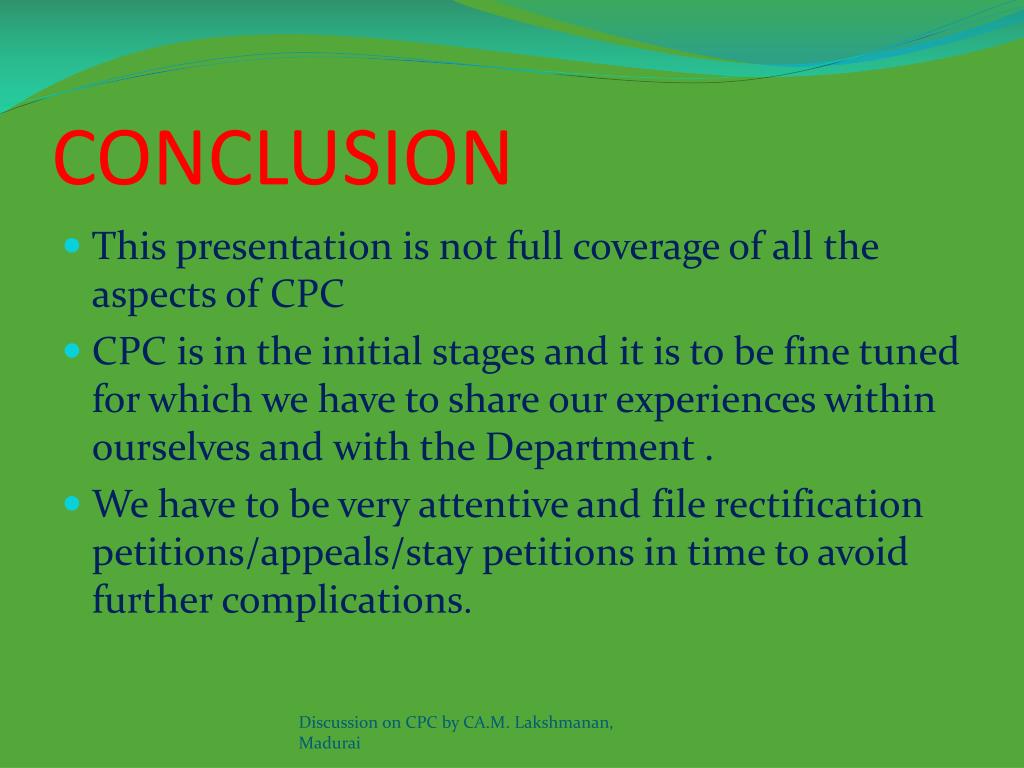 CONCLUSION

- This presentation is not full coverage of all the aspects of CPC
- CPC is in the initial stages and it is to be fine tuned for which we have to share our experiences within ourselves and with the Department .
- We have to be very attentive and file rectification petitions/appeals/stay petitions in time to avoid further complications.

Discussion on CPC by CA.M. Lakshmanan, Madurai